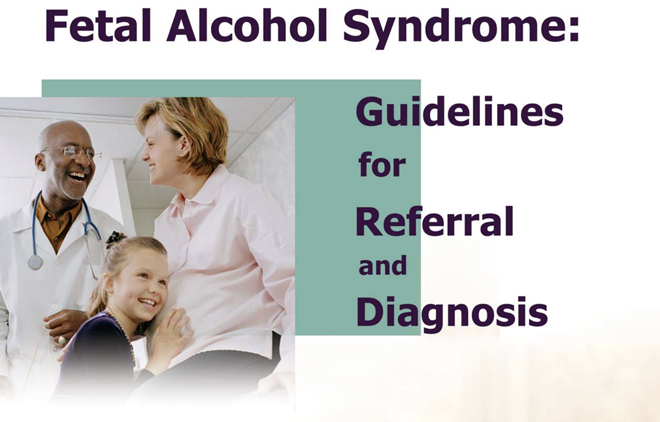 Fetal Alcohol Syndrome:

Guidelines for Referral and Diagnosis